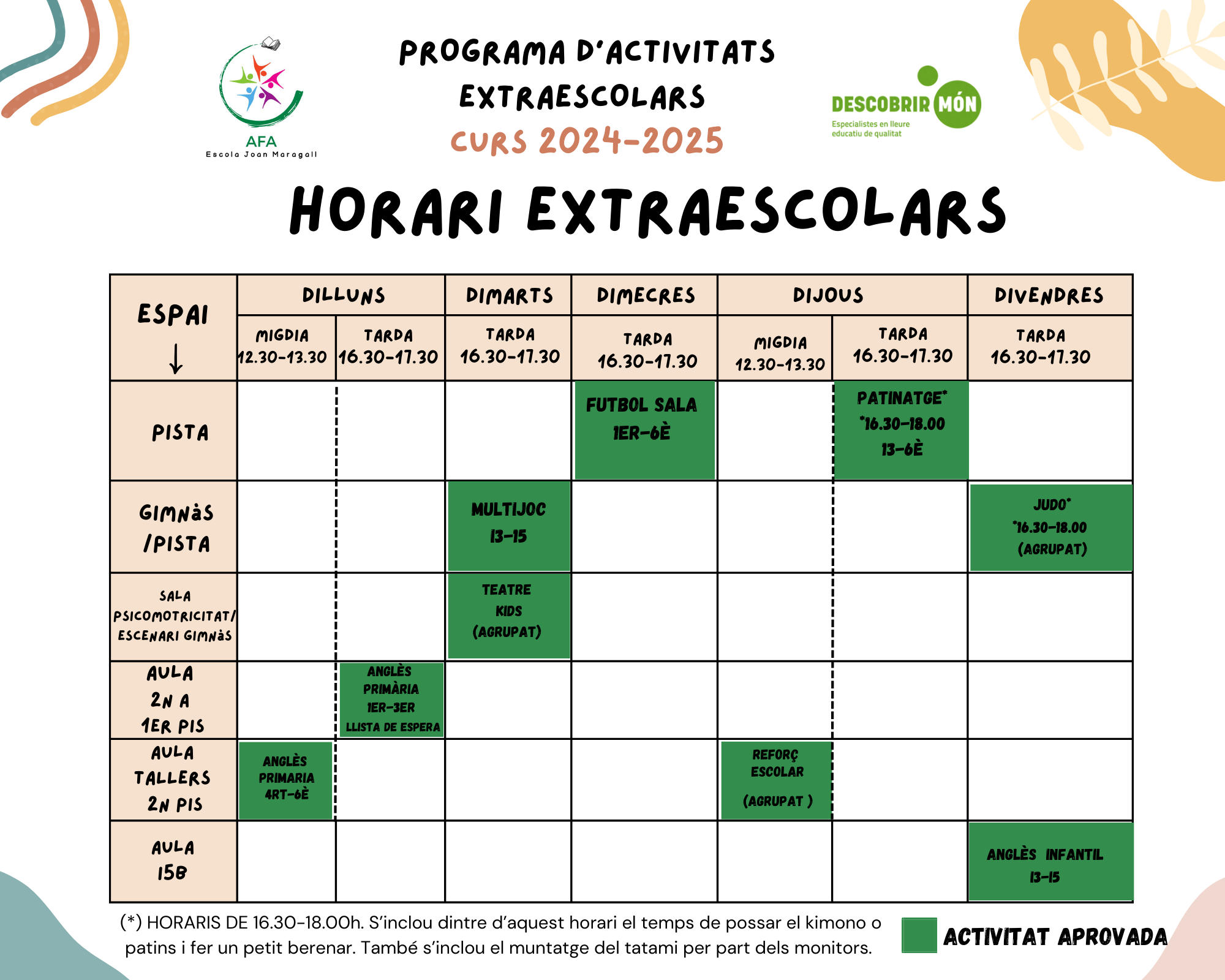 AFA
Escola Joan Maragall

PROGRAMA D'ACTIVITATS EXTRAESCOLARS
CURS 2024-2025

DESCOBRIR MÓN
Especialistes en lleure educatiu de qualitat

HORARI EXTRAESCOLARS

| ESPAI ↓ | DILLUNS MIGDIA 12.30-13.30 | DILLUNS TARDA 16.30-17.30 | DIMARTS TARDA 16.30-17.30 | DIMECRES TARDA 16.30-17.30 | DIJOUS MIGDIA 12.30-13.30 | DIJOUS TARDA 16.30-17.30 | DIVENDRES TARDA 16.30-17.30 |
|---|---|---|---|---|---|---|---|
| PISTA | | | | FUTBOL SALA 1ER-6È | | PATINATGE* *16.30-18.00 I3-6È | |
| GIMNÀS /PISTA | | | MULTIJOC I3-I5 | | | | JUDO* *16.30-18.00 (AGRUPAT) |
| SALA PSICOMOTRICITAT/ ESCENARI GIMNÀS | | | TEATRE KIDS (AGRUPAT) | | | | |
| AULA 2N A 1ER PIS | | ANGLÈS PRIMÀRIA 1ER-3ER LLISTA DE ESPERA | | | | | |
| AULA TALLERS 2N PIS | ANGLÈS PRIMARIA 4RT-6È | | | | REFORÇ ESCOLAR (AGRUPAT ) | | |
| AULA I5B | | | | | | | ANGLÈS INFANTIL I3-I5 |

(*) HORARIS DE 16.30-18.00h. S'inclou dintre d'aquest horari el temps de possar el kimono o patins i fer un petit berenar. També s'inclou el muntatge del tatami per part dels monitors.

ACTIVITAT APROVADA